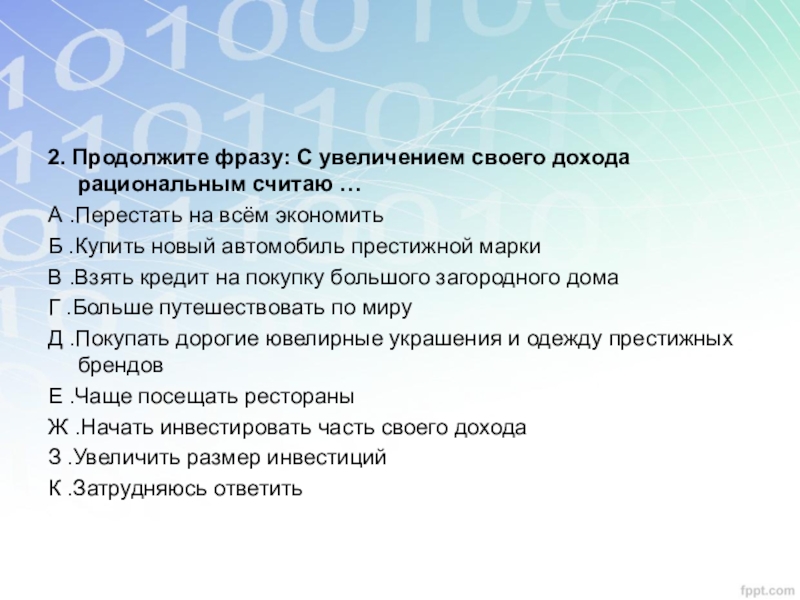 2. Продолжите фразу: С увеличением своего дохода рациональным считаю …

А .Перестать на всём экономить

Б .Купить новый автомобиль престижной марки

В .Взять кредит на покупку большого загородного дома

Г .Больше путешествовать по миру

Д .Покупать дорогие ювелирные украшения и одежду престижных брендов

Е .Чаще посещать рестораны

Ж .Начать инвестировать часть своего дохода

З .Увеличить размер инвестиций

К .Затрудняюсь ответить

fppt.com